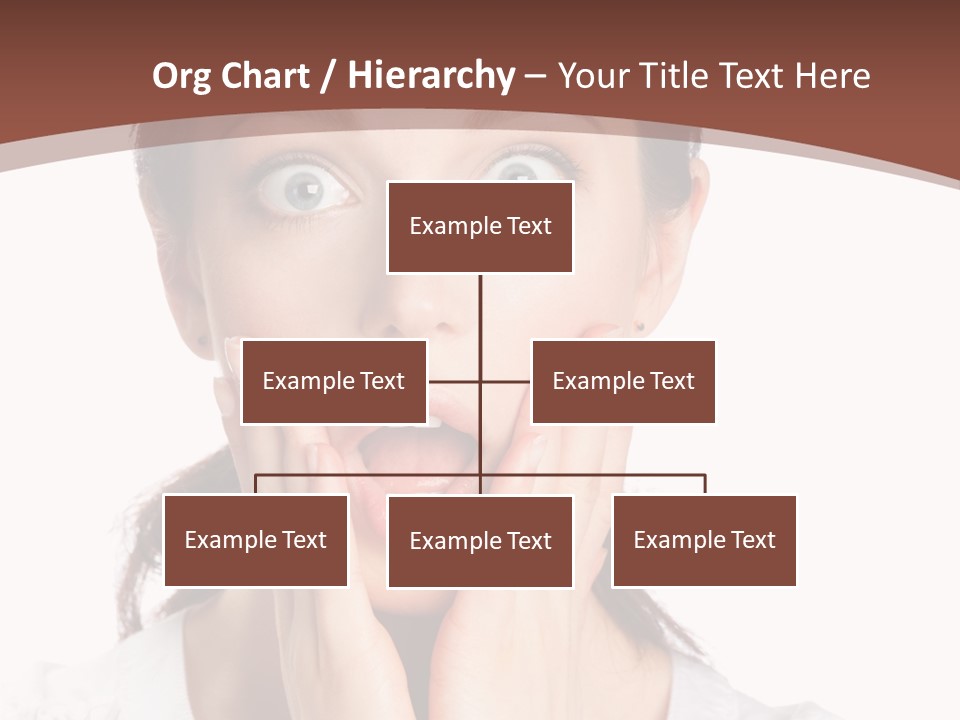 Org Chart / Hierarchy – Your Title Text Here

Example Text

Example Text

Example Text

Example Text

Example Text

Example Text